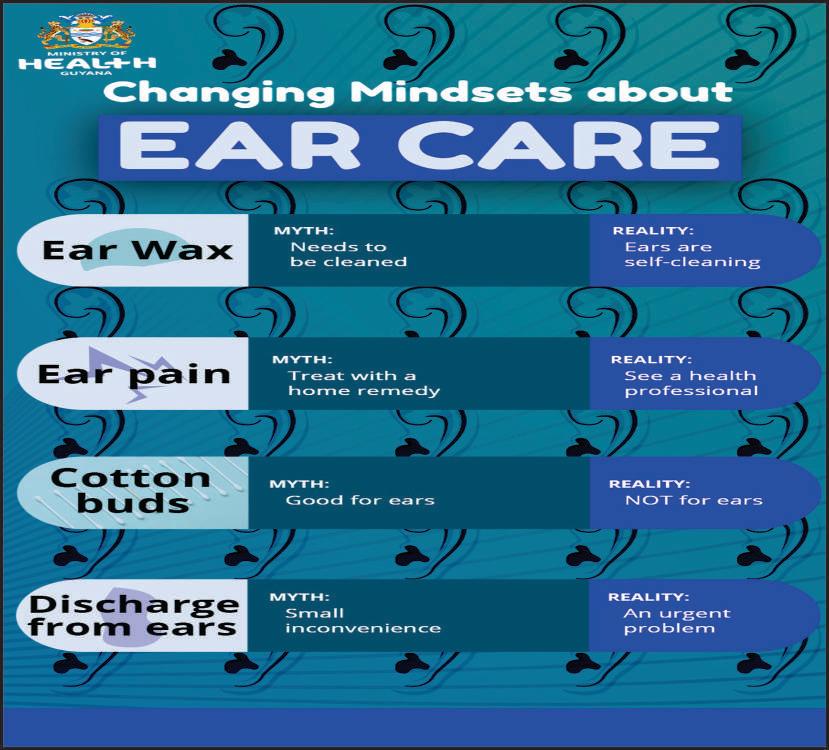 MINISTRY OF
HEALTH
GUYANA

Changing Mindsets about

EAR CARE

Ear Wax

MYTH:
Needs to be cleaned

REALITY:
Ears are self-cleaning

Ear pain

MYTH:
Treat with a home remedy

REALITY:
See a health professional

Cotton buds

MYTH:
Good for ears

REALITY:
NOT for ears

Discharge from ears

MYTH:
Small inconvenience

REALITY:
An urgent problem